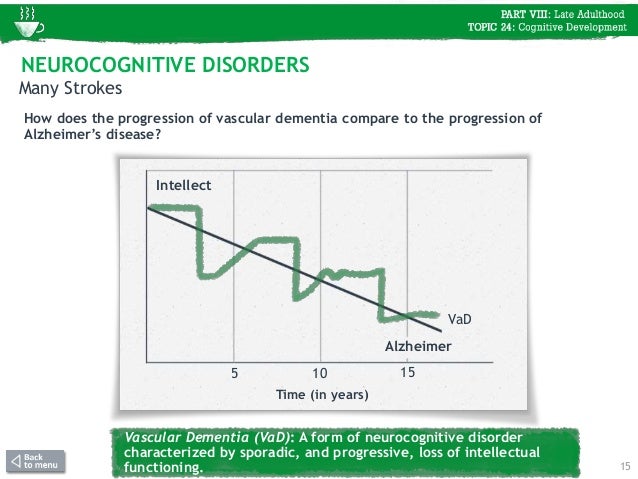 PART VIII: Late Adulthood
TOPIC 24: Cognitive Development

NEUROCOGNITIVE DISORDERS
Many Strokes

How does the progression of vascular dementia compare to the progression of Alzheimer's disease?

Intellect

VaD

Alzheimer

5
10
15
Time (in years)

Vascular Dementia (VaD): A form of neurocognitive disorder characterized by sporadic, and progressive, loss of intellectual functioning.

Back to menu

15